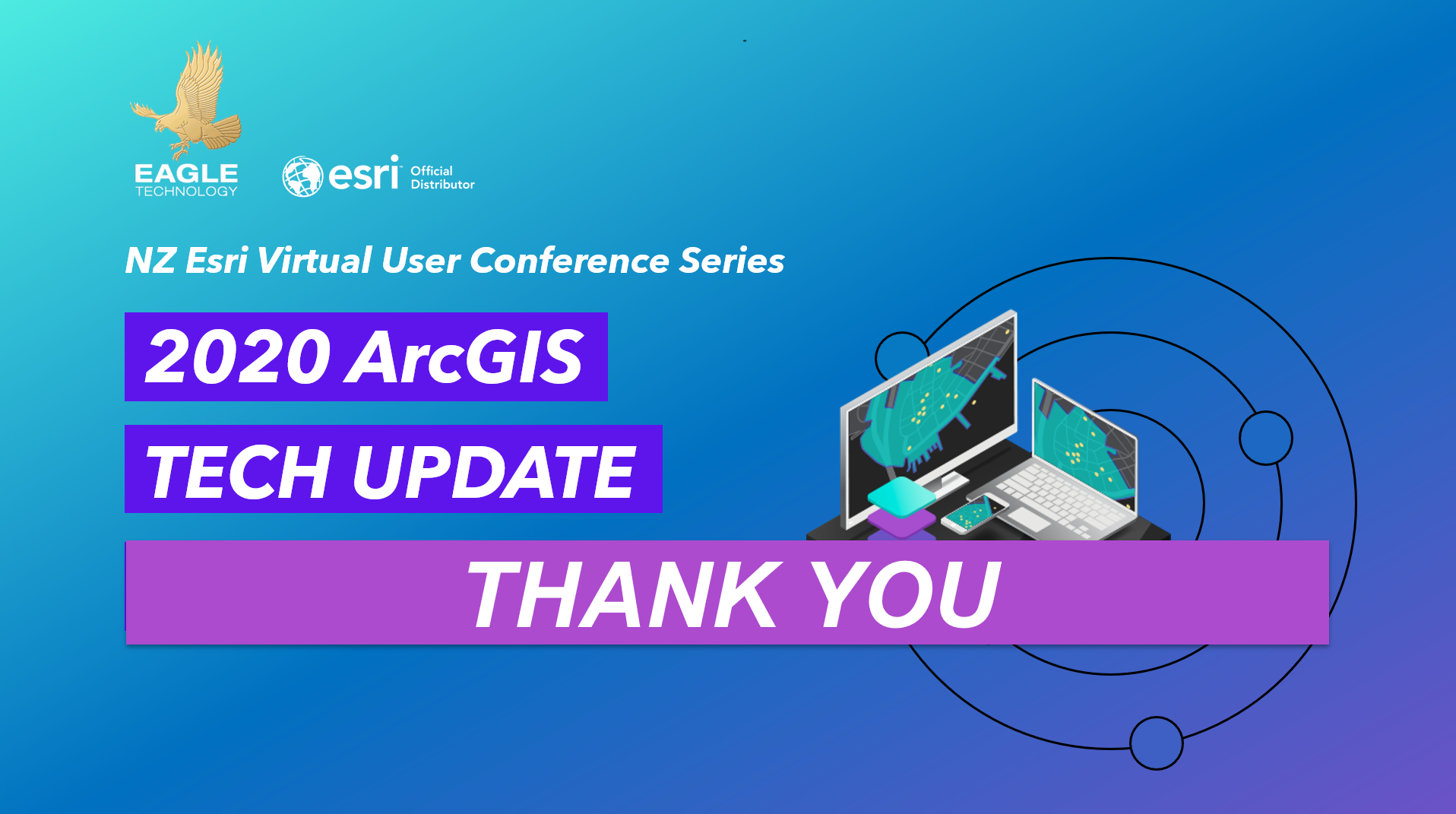 EAGLE TECHNOLOGY

esri Official Distributor

NZ Esri Virtual User Conference Series

2020 ArcGIS

TECH UPDATE

THANK YOU